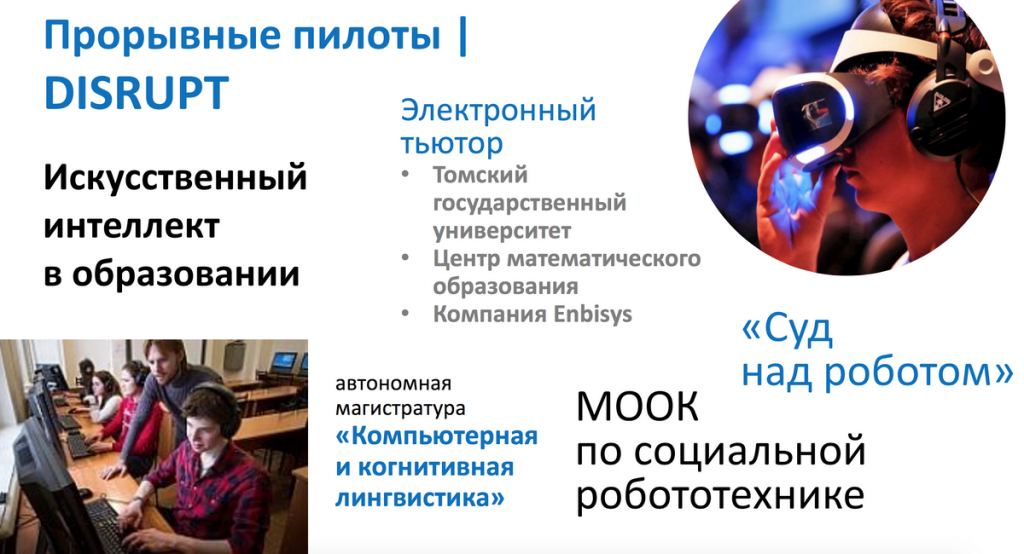 Прорывные пилоты | DISRUPT

Искусственный интеллект в образовании

Электронный тьютор

• Томский государственный университет
• Центр математического образования
• Компания Enbisys

«Суд над роботом»

автономная магистратура «Компьютерная и когнитивная лингвистика»

МООК по социальной робототехнике